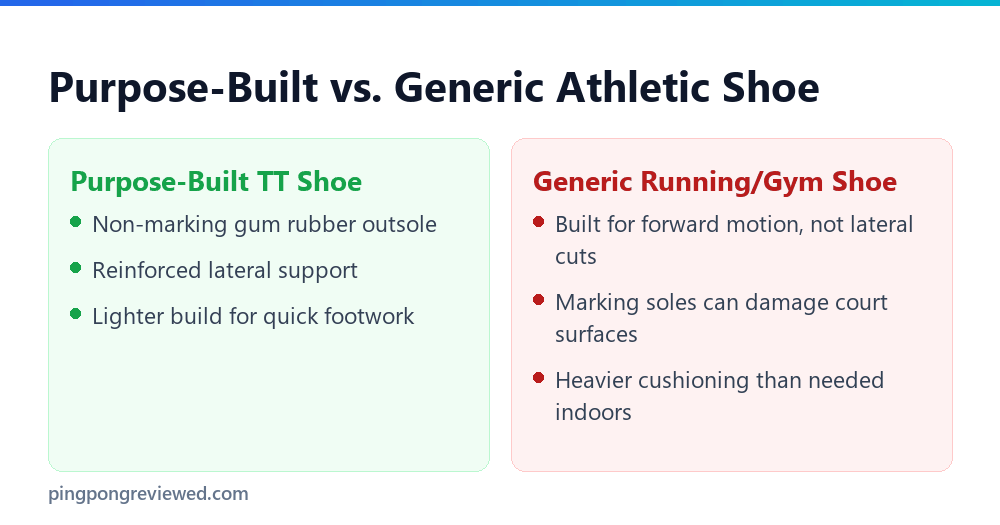 Purpose-Built vs. Generic Athletic Shoe

Purpose-Built TT Shoe

- Non-marking gum rubber outsole
- Reinforced lateral support
- Lighter build for quick footwork

Generic Running/Gym Shoe

- Built for forward motion, not lateral cuts
- Marking soles can damage court surfaces
- Heavier cushioning than needed indoors

pingpongreviewed.com